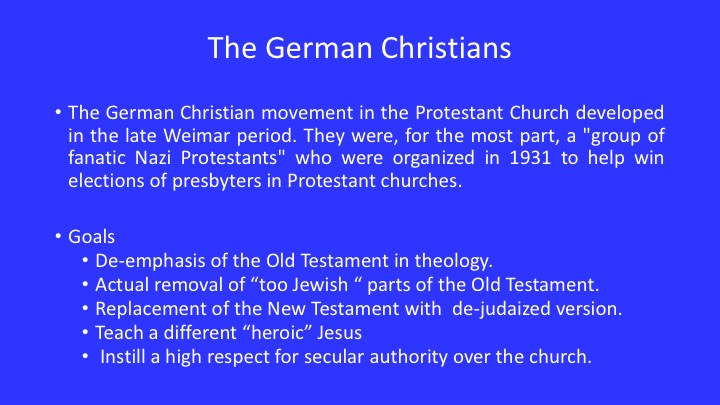 The German Christians

• The German Christian movement in the Protestant Church developed in the late Weimar period. They were, for the most part, a "group of fanatic Nazi Protestants" who were organized in 1931 to help win elections of presbyters in Protestant churches.

• Goals
• De-emphasis of the Old Testament in theology.
• Actual removal of “too Jewish “ parts of the Old Testament.
• Replacement of the New Testament with de-judaized version.
• Teach a different “heroic” Jesus
• Instill a high respect for secular authority over the church.